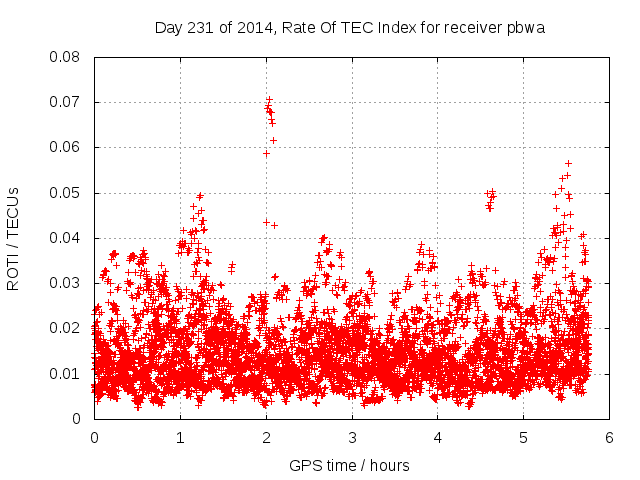 Day 231 of 2014, Rate Of TEC Index for receiver pbwa

ROTI / TECUs

0.08
0.07
0.06
0.05
0.04
0.03
0.02
0.01
0

0 1 2 3 4 5 6

GPS time / hours